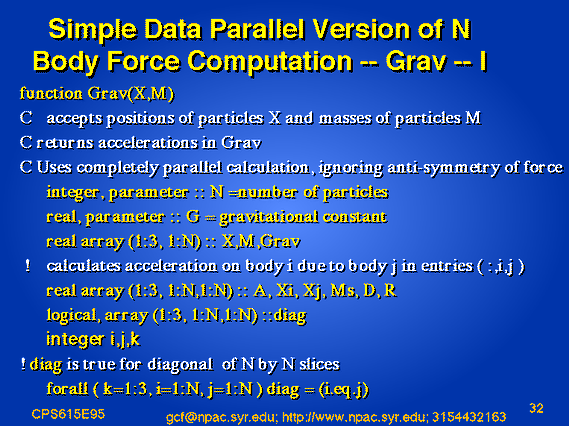 Simple Data Parallel Version of N Body Force Computation -- Grav -- I

function Grav(X,M)

C accepts positions of particles X and masses of particles M

C returns accelerations in Grav

C Uses completely parallel calculation, ignoring anti-symmetry of force

integer, parameter :: N =number of particles

real, parameter :: G = gravitational constant

real array (1:3, 1:N) :: X,M,Grav

! calculates acceleration on body i due to body j in entries ( :,i,j )

real array (1:3, 1:N,1:N) :: A, Xi, Xj, Ms, D, R

logical, array (1:3, 1:N,1:N) ::diag

integer i,j,k

! diag is true for diagonal of N by N slices

forall ( k=1:3, i=1:N, j=1:N ) diag = (i.eq.j)

CPS615E95

gcf@npac.syr.edu; http://www.npac.syr.edu; 3154432163

32